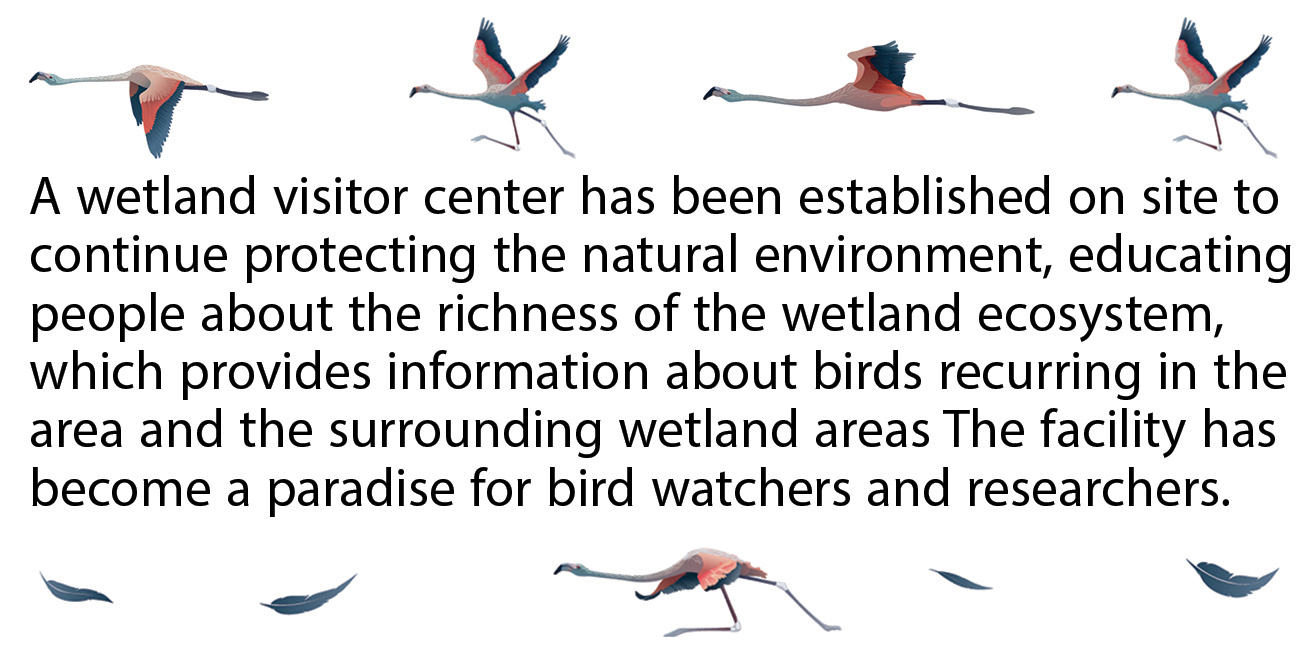 A wetland visitor center has been established on site to continue protecting the natural environment, educating people about the richness of the wetland ecosystem, which provides information about birds recurring in the area and the surrounding wetland areas The facility has become a paradise for bird watchers and researchers.